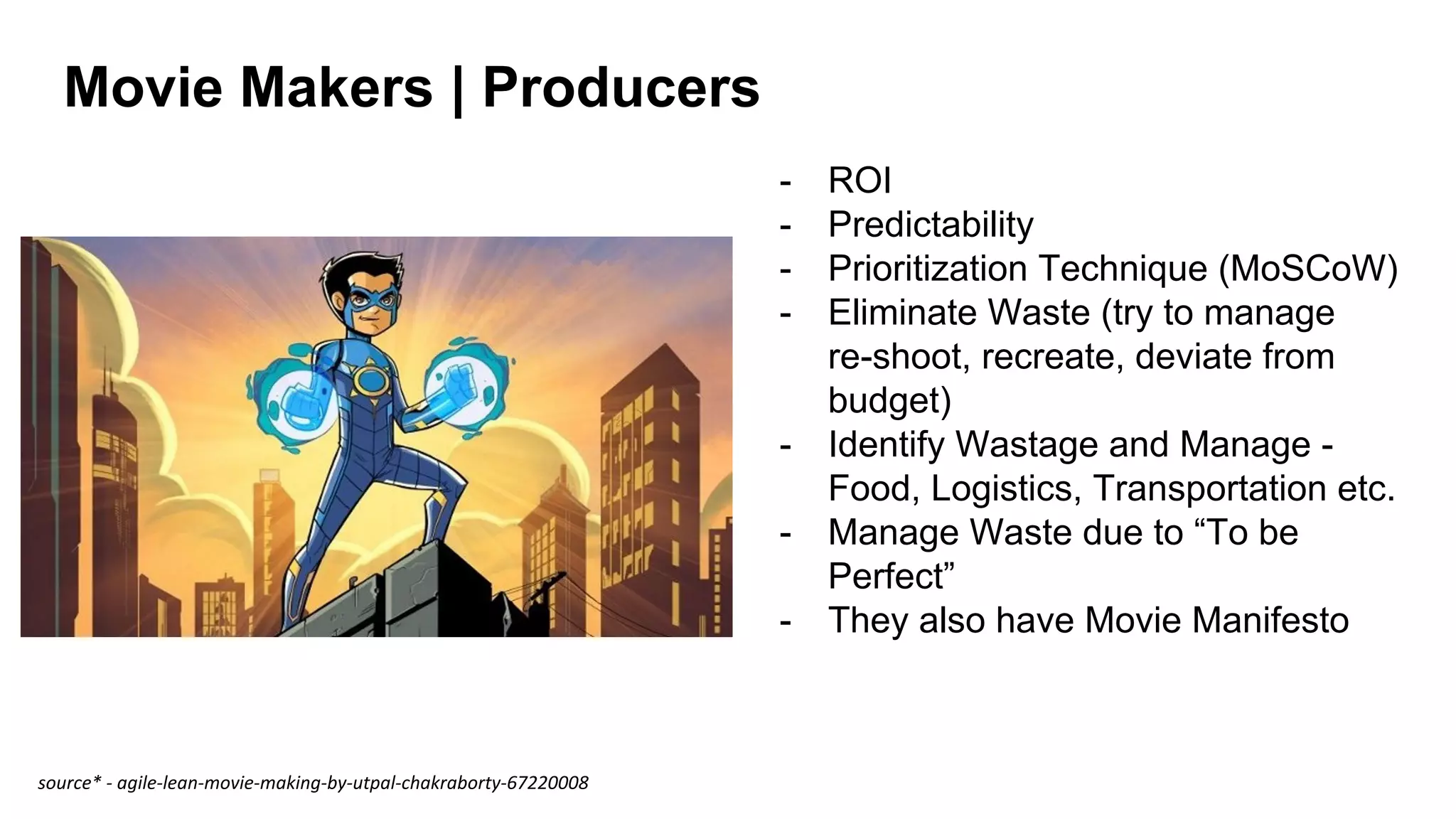 Movie Makers | Producers

- ROI
- Predictability
- Prioritization Technique (MoSCoW)
- Eliminate Waste (try to manage re-shoot, recreate, deviate from budget)
- Identify Wastage and Manage - Food, Logistics, Transportation etc.
- Manage Waste due to “To be Perfect”
- They also have Movie Manifesto

source* - agile-lean-movie-making-by-utpal-chakraborty-67220008